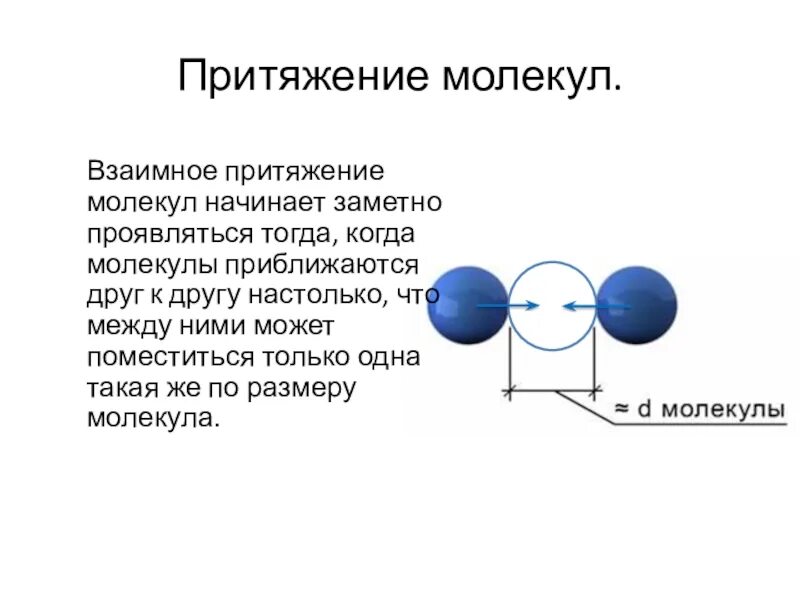 Притяжение молекул.

Взаимное притяжение молекул начинает заметно проявляться тогда, когда молекулы приближаются друг к другу настолько, что между ними может поместиться только одна такая же по размеру молекула.

≈ d молекулы